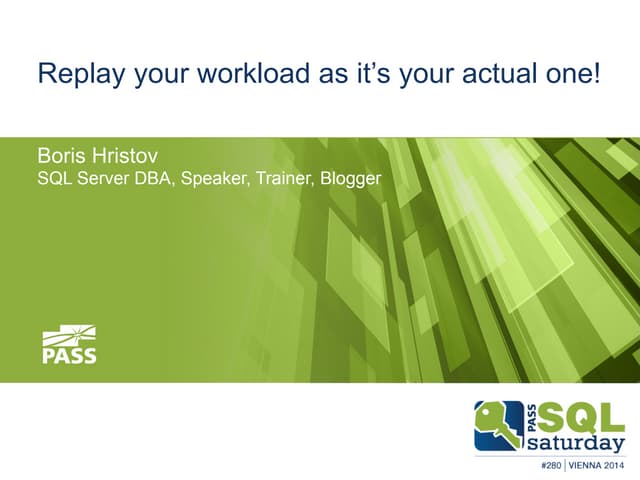 Replay your workload as it's your actual one!

Boris Hristov
SQL Server DBA, Speaker, Trainer, Blogger

PASS

PASS SQL saturday

#280 | VIENNA 2014